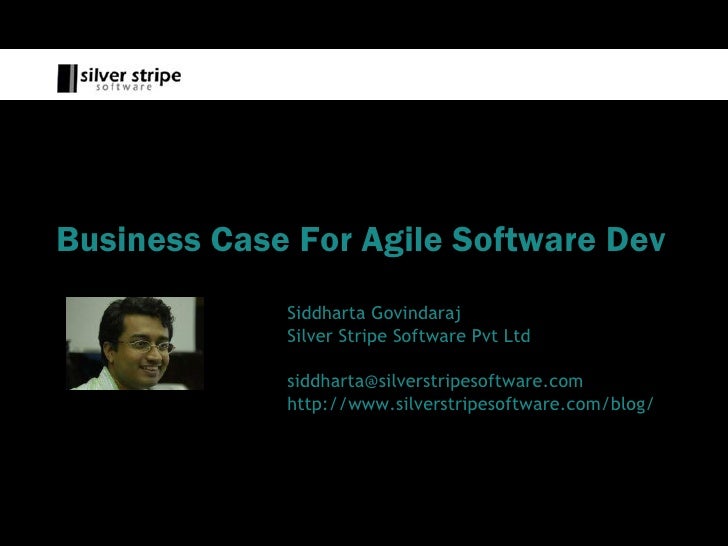 silver stripe
software

Business Case For Agile Software Dev

Siddharta Govindaraj
Silver Stripe Software Pvt Ltd

siddharta@silverstripesoftware.com
http://www.silverstripesoftware.com/blog/